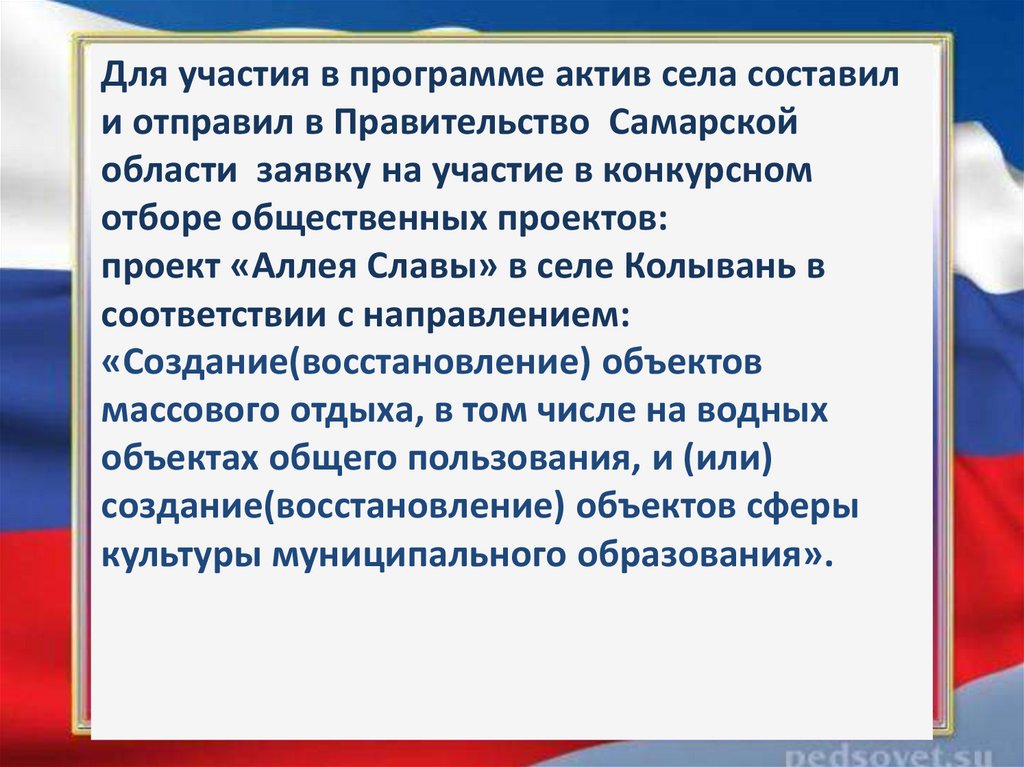 Для участия в программе актив села составил и отправил в Правительство Самарской области заявку на участие в конкурсном отборе общественных проектов:
проект «Аллея Славы» в селе Колывань в соответствии с направлением: «Создание(восстановление) объектов массового отдыха, в том числе на водных объектах общего пользования, и (или) создание(восстановление) объектов сферы культуры муниципального образования».

pedsovet.su